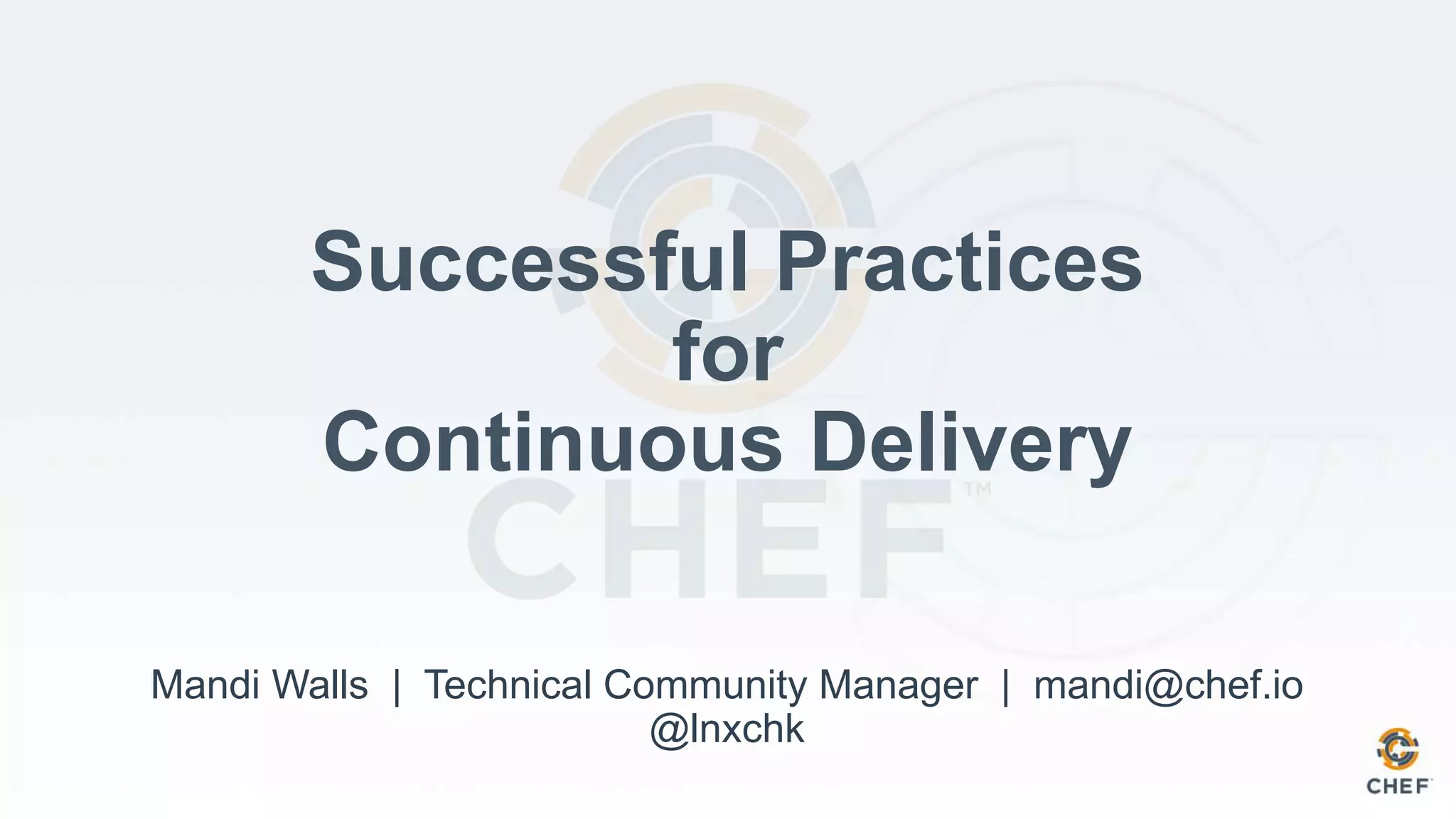 Successful Practices for Continuous Delivery

CHEF™

Mandi Walls | Technical Community Manager | mandi@chef.io @lnxchk

CHEF